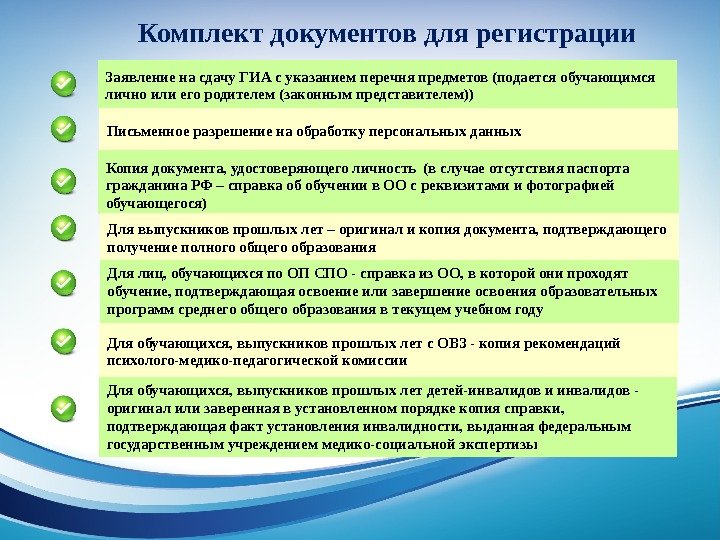 Комплект документов для регистрации

Заявление на сдачу ГИА с указанием перечня предметов (подается обучающимся лично или его родителем (законным представителем))

Письменное разрешение на обработку персональных данных

Копия документа, удостоверяющего личность (в случае отсутствия паспорта гражданина РФ – справка об обучении в ОО с реквизитами и фотографией обучающегося)

Для выпускников прошлых лет – оригинал и копия документа, подтверждающего получение полного общего образования

Для лиц, обучающихся по ОП СПО - справка из ОО, в которой они проходят обучение, подтверждающая освоение или завершение освоения образовательных программ среднего общего образования в текущем учебном году

Для обучающихся, выпускников прошлых лет с ОВЗ - копия рекомендаций психолого-медико-педагогической комиссии

Для обучающихся, выпускников прошлых лет детей-инвалидов и инвалидов - оригинал или заверенная в установленном порядке копия справки, подтверждающая факт установления инвалидности, выданная федеральным государственным учреждением медико-социальной экспертизы